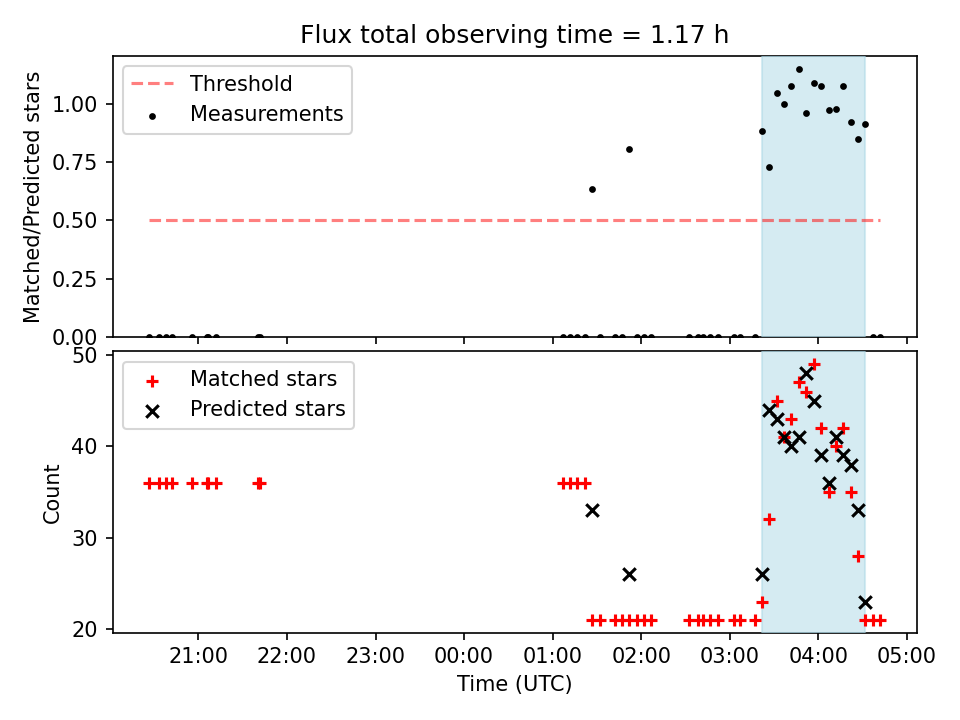 Flux total observing time = 1.17 h

Threshold
Measurements

Matched/Predicted stars

1.00
0.75
0.50
0.25
0.00

Matched stars
Predicted stars

Count

50
40
30
20

21:00
22:00
23:00
00:00
01:00
02:00
03:00
04:00
05:00

Time (UTC)